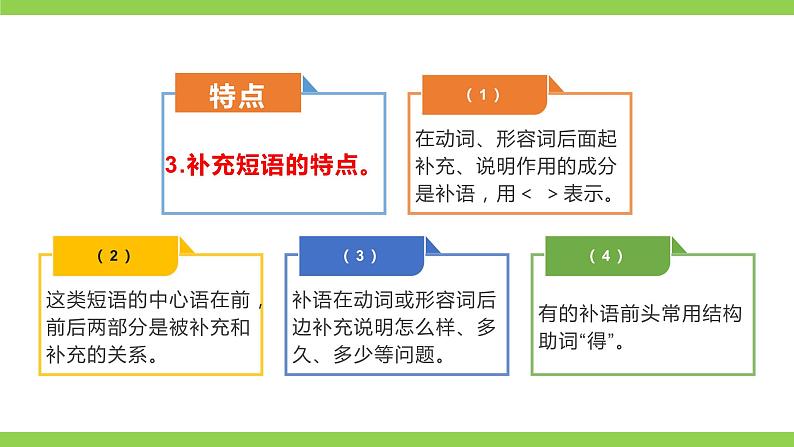 特点

3.补充短语的特点。

（1）

在动词、形容词后面起补充、说明作用的成分是补语，用＜ ＞表示。

（2）

这类短语的中心语在前，前后两部分是被补充和补充的关系。

（3）

补语在动词或形容词后边补充说明怎么样、多久、多少等问题。

（4）

有的补语前头常用结构助词“得”。